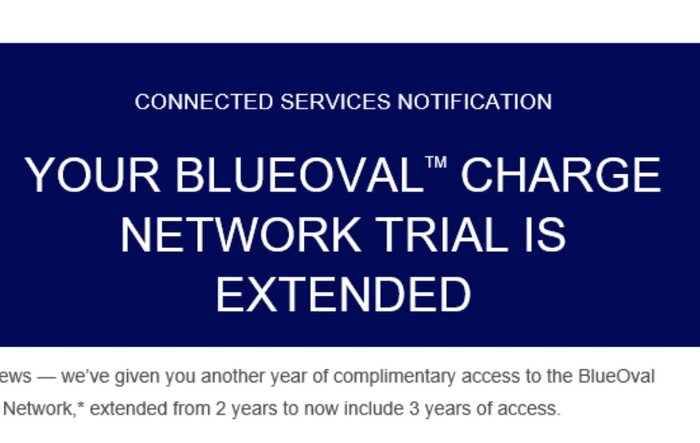 CONNECTED SERVICES NOTIFICATION

YOUR BLUEOVAL™ CHARGE NETWORK TRIAL IS EXTENDED

ews — we've given you another year of complimentary access to the BlueOval Network,* extended from 2 years to now include 3 years of access.